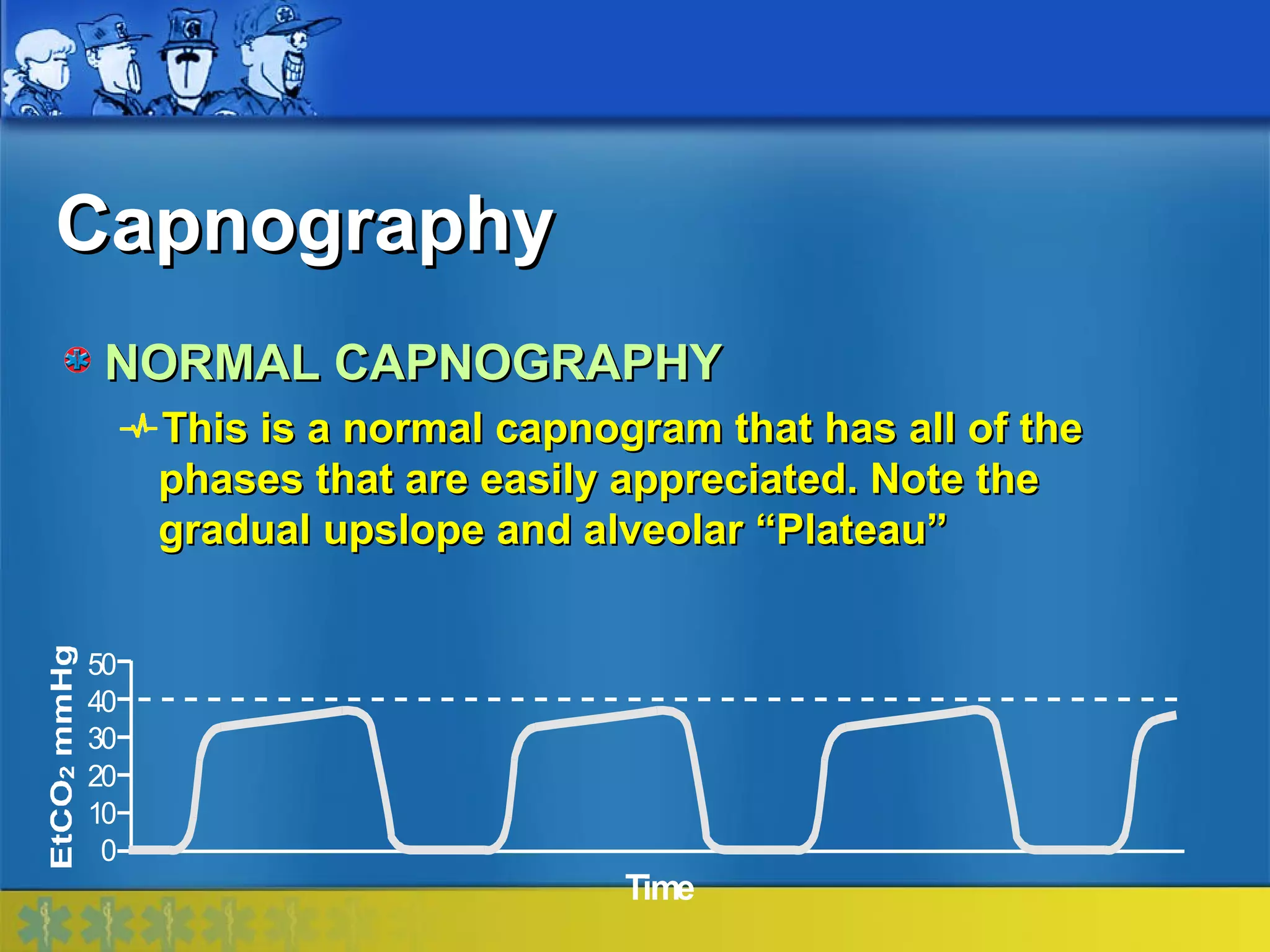 Capnography

NORMAL CAPNOGRAPHY

This is a normal capnogram that has all of the phases that are easily appreciated. Note the gradual upslope and alveolar “Plateau”

$EtCO_2$ mmHg

50
40
30
20
10
0

Time